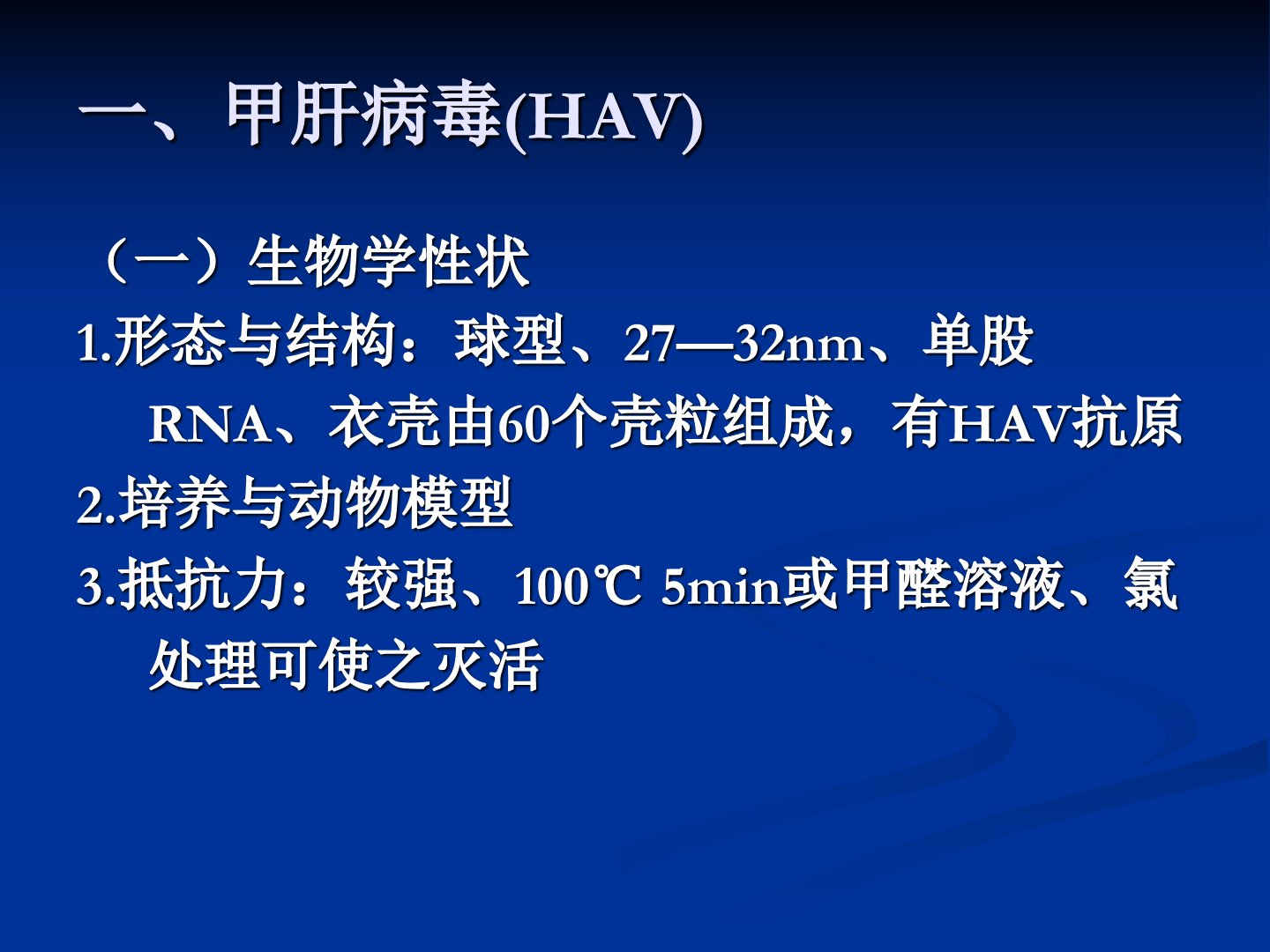 一、甲肝病毒(HAV)

（一）生物学性状

1.形态与结构：球型、27—32nm、单股RNA、衣壳由60个壳粒组成，有HAV抗原

2.培养与动物模型

3.抵抗力：较强、100℃ 5min或甲醛溶液、氯处理可使之灭活